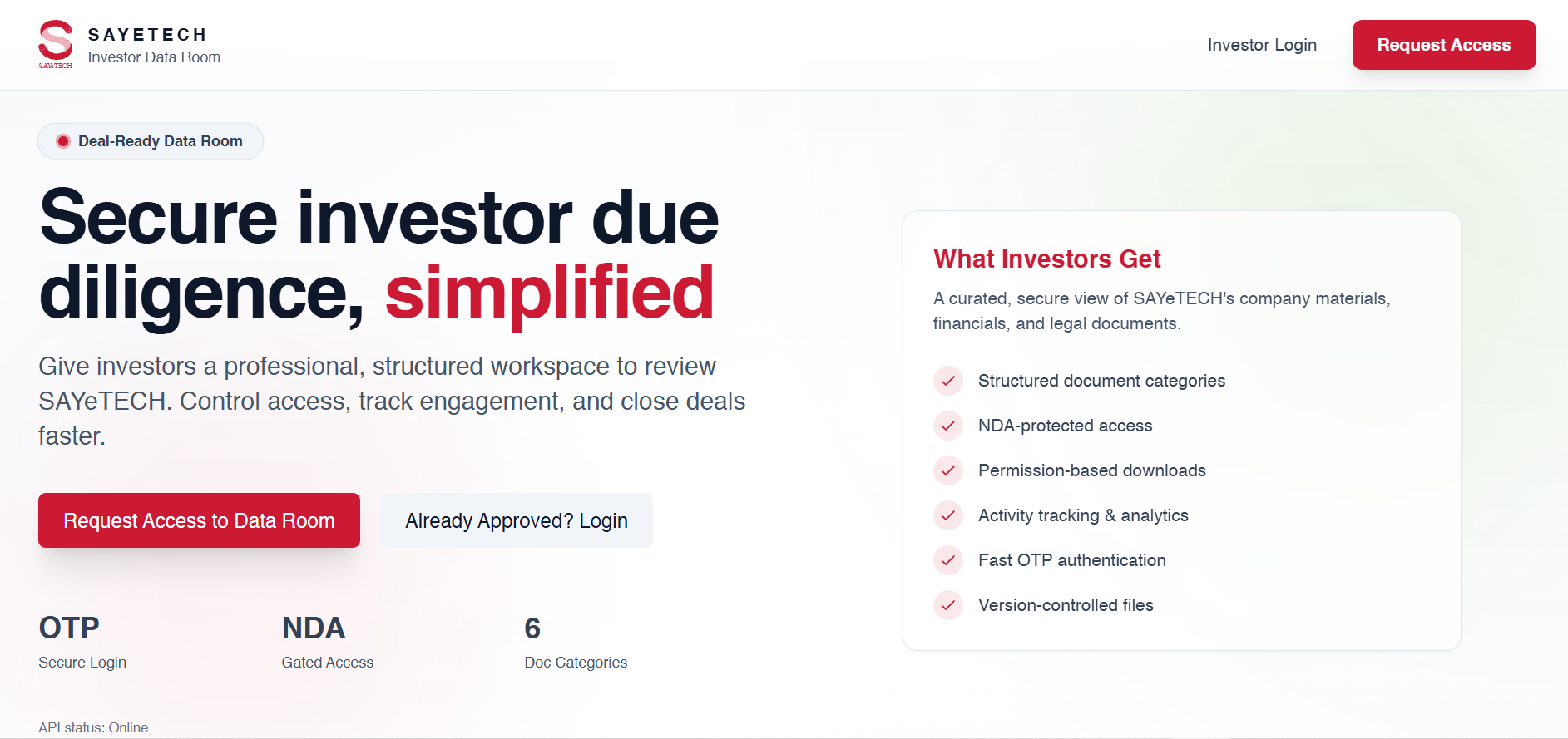 SAYETECH
SAYETECH
Investor Data Room

Investor Login
Request Access

Deal-Ready Data Room

Secure investor due diligence, simplified

Give investors a professional, structured workspace to review SAYeTECH. Control access, track engagement, and close deals faster.

Request Access to Data Room
Already Approved? Login

OTP
Secure Login

NDA
Gated Access

6
Doc Categories

API status: Online

What Investors Get

A curated, secure view of SAYeTECH's company materials, financials, and legal documents.

Structured document categories
NDA-protected access
Permission-based downloads
Activity tracking & analytics
Fast OTP authentication
Version-controlled files